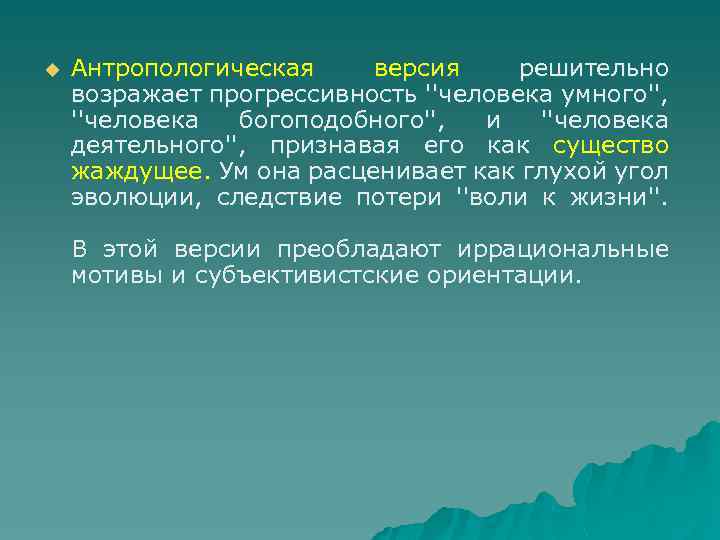 Антропологическая версия решительно возражает прогрессивность "человека умного", "человека богоподобного", и "человека деятельного", признавая его как существо жаждущее. Ум она расценивает как глухой угол эволюции, следствие потери "воли к жизни".

В этой версии преобладают иррациональные мотивы и субъективистские ориентации.